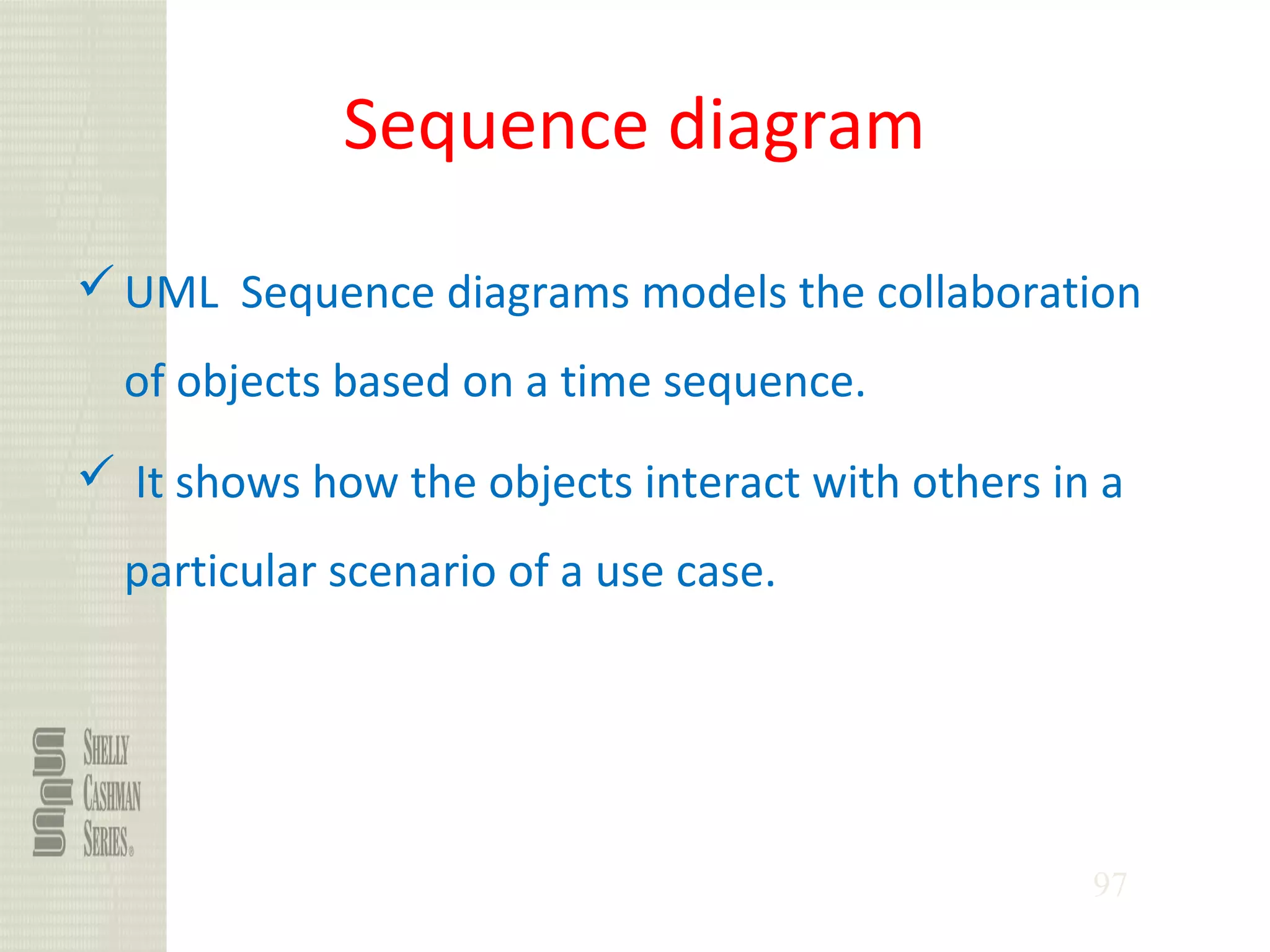 Sequence diagram

✓ UML Sequence diagrams models the collaboration of objects based on a time sequence.

✓ It shows how the objects interact with others in a particular scenario of a use case.

SHELLY CASHMAN SERIES®

97